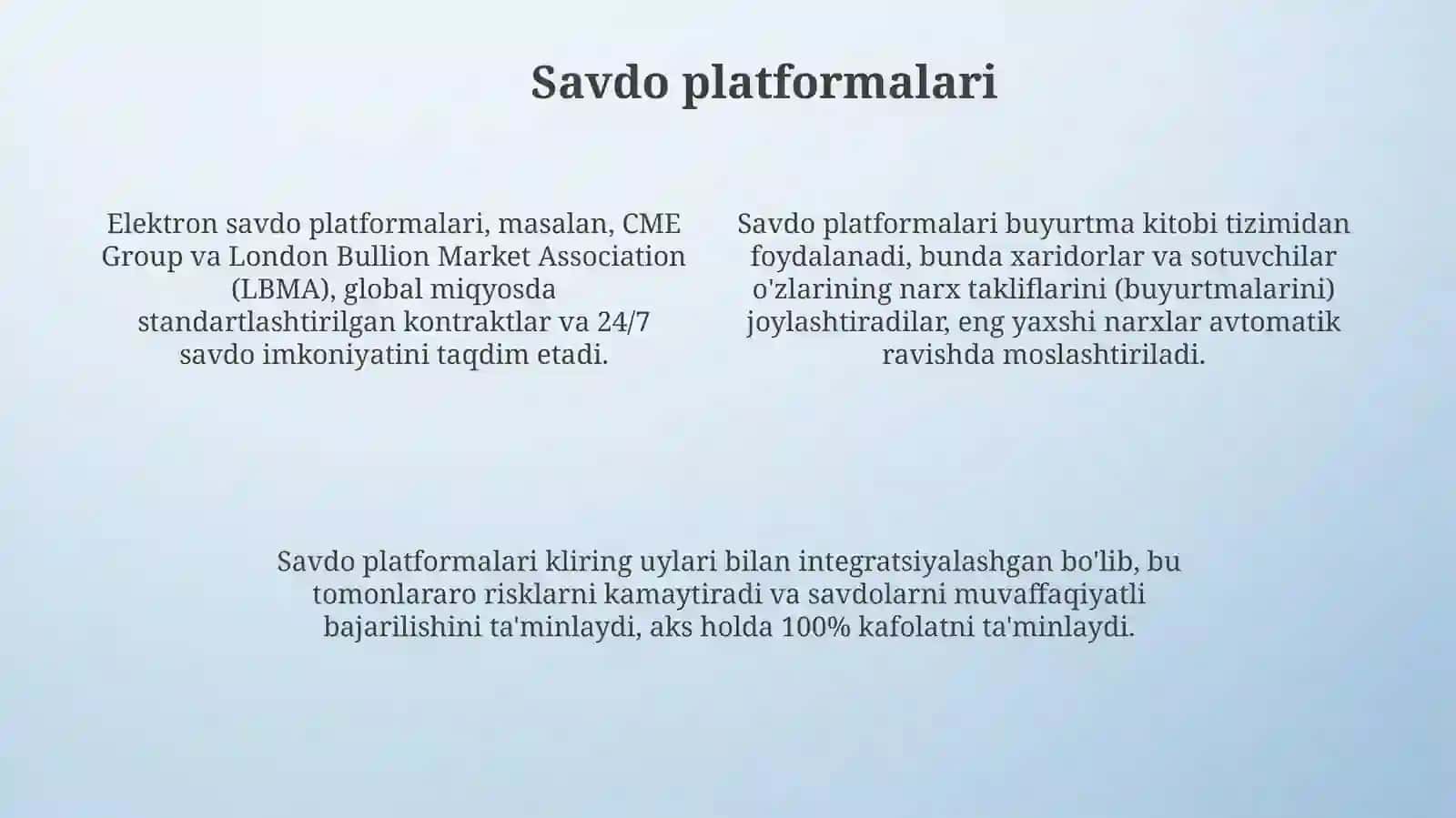 Savdo platformalari

Elektron savdo platformalari, masalan, CME Group va London Bullion Market Association (LBMA), global miqyosda standartlashtirilgan kontraktlar va 24/7 savdo imkoniyatini taqdim etadi.

Savdo platformalari buyurtma kitobi tizimidan foydalanadi, bunda xaridorlar va sotuvchilar o'zlarining narx takliflarini (buyurtmalarini) joylashtiradilar, eng yaxshi narxlar avtomatik ravishda moslashtiriladi.

Savdo platformalari kliring uylari bilan integratsiyalashgan bo'lib, bu tomonlararo risklarni kamaytiradi va savdolarni muvaffaqiyatli bajarilishini ta'minlaydi, aks holda 100% kafolatni ta'minlaydi.